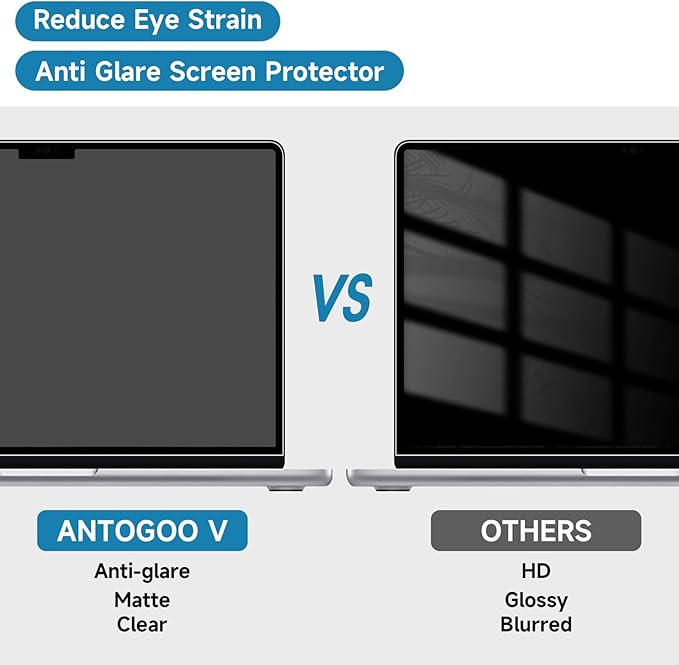 Reduce Eye Strain

Anti Glare Screen Protector

VS

ANTOGOO V

Anti-glare
Matte
Clear

OTHERS

HD
Glossy
Blurred